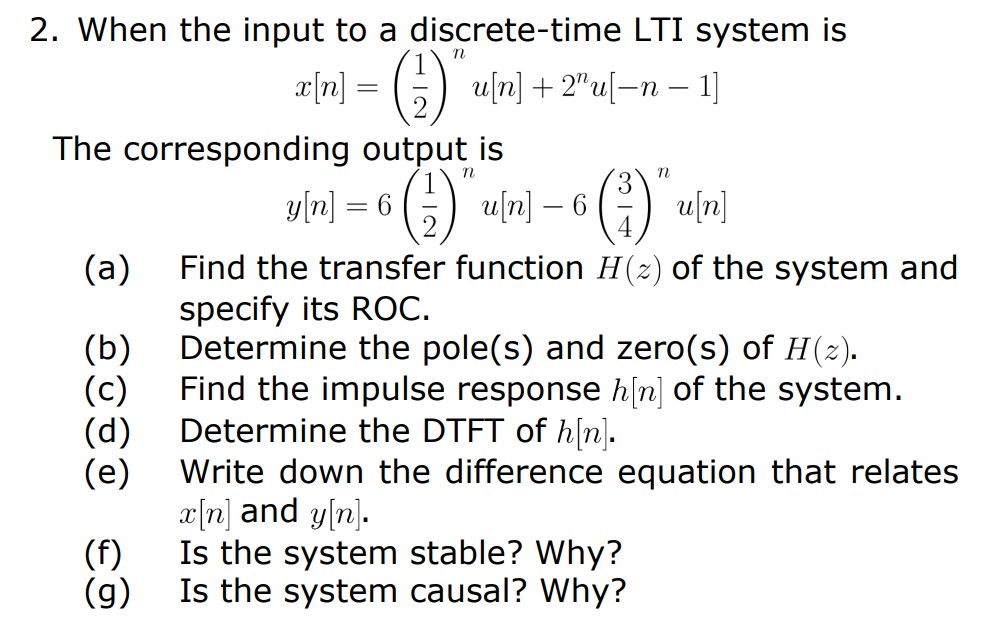 2. When the input to a discrete-time LTI system is

$x[n] = \left(\frac{1}{2}\right)^n u[n] + 2^n u[-n-1]$

The corresponding output is

$y[n] = 6\left(\frac{1}{2}\right)^n u[n] - 6\left(\frac{3}{4}\right)^n u[n]$

(a) Find the transfer function $H(z)$ of the system and specify its ROC.
(b) Determine the pole(s) and zero(s) of $H(z)$.
(c) Find the impulse response $h[n]$ of the system.
(d) Determine the DTFT of $h[n]$.
(e) Write down the difference equation that relates $x[n]$ and $y[n]$.
(f) Is the system stable? Why?
(g) Is the system causal? Why?